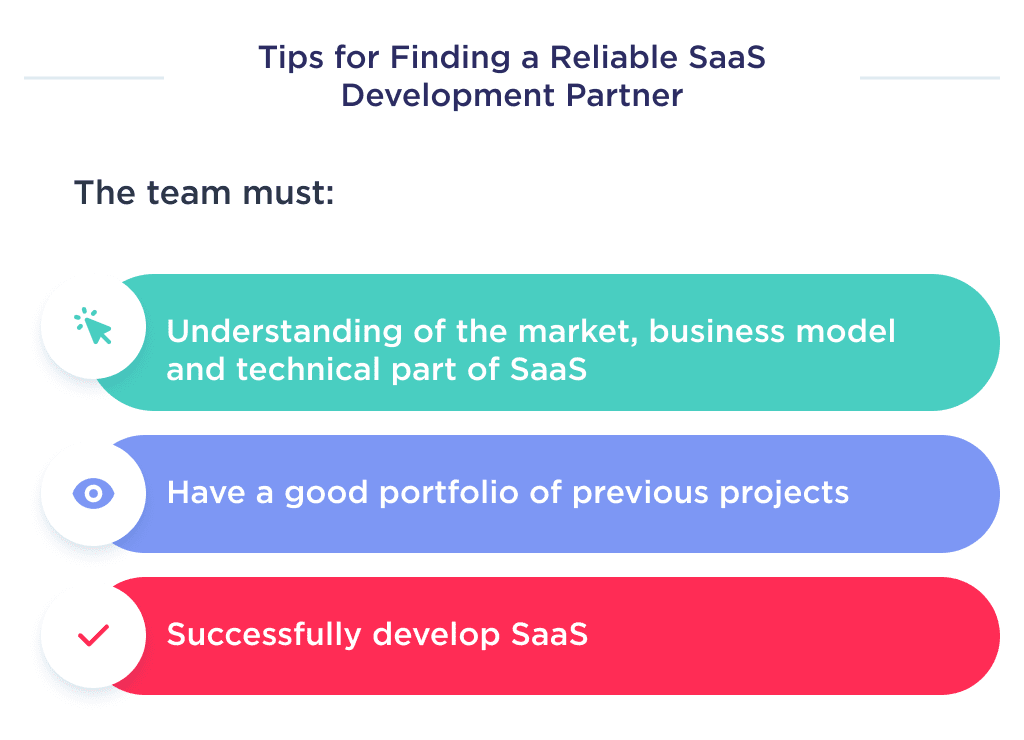 Tips for Finding a Reliable SaaS Development Partner

The team must:

Understanding of the market, business model and technical part of SaaS

Have a good portfolio of previous projects

Successfully develop SaaS